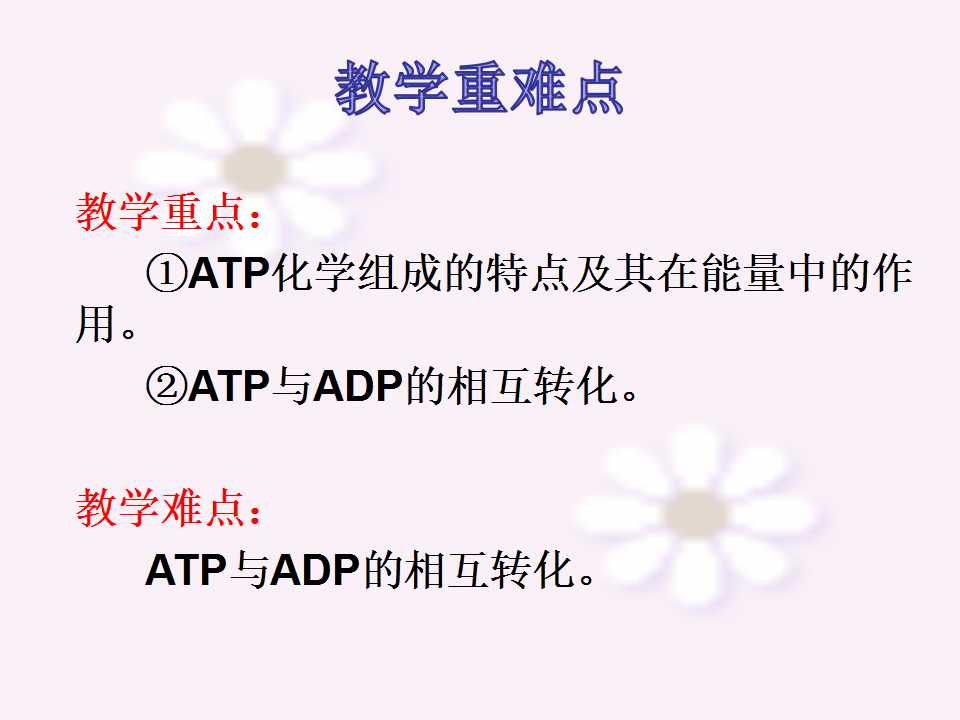 教学重难点

教学重点：

①ATP化学组成的特点及其在能量中的作用。

②ATP与ADP的相互转化。

教学难点：

ATP与ADP的相互转化。